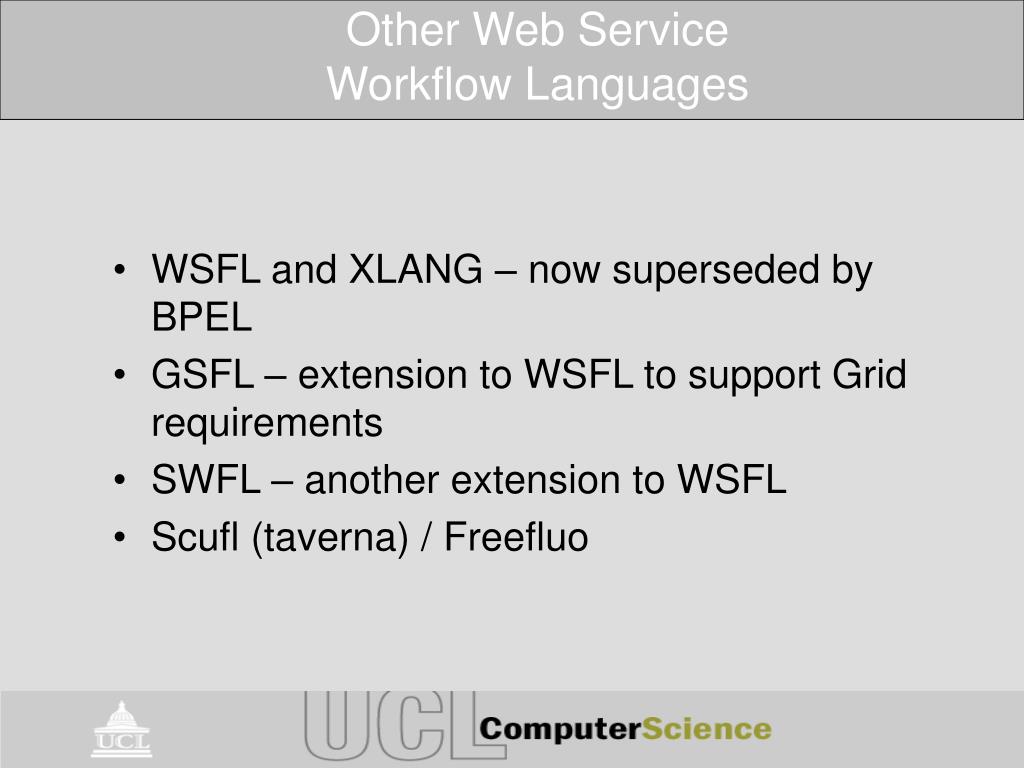 Other Web Service
Workflow Languages

• WSFL and XLANG – now superseded by BPEL
• GSFL – extension to WSFL to support Grid requirements
• SWFL – another extension to WSFL
• Scufl (taverna) / Freefluo

UCL

UCL ComputerScience